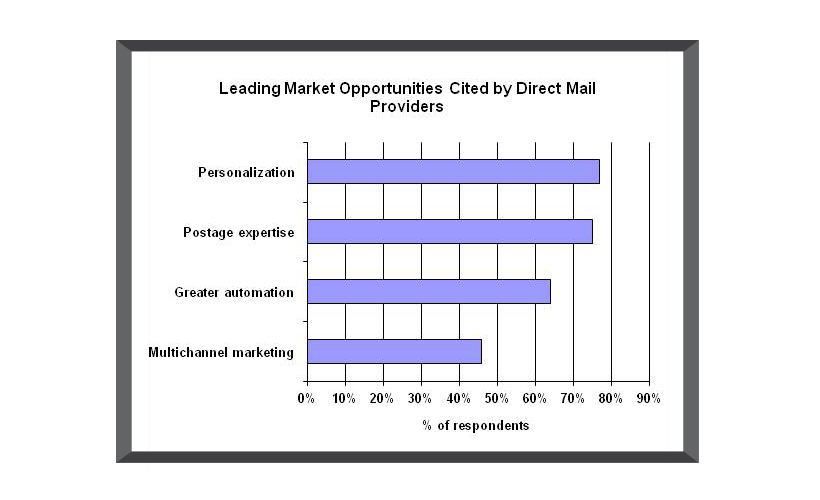 Leading Market Opportunities Cited by Direct Mail Providers

Personalization
Postage expertise
Greater automation
Multichannel marketing

0% 10% 20% 30% 40% 50% 60% 70% 80% 90%

% of respondents